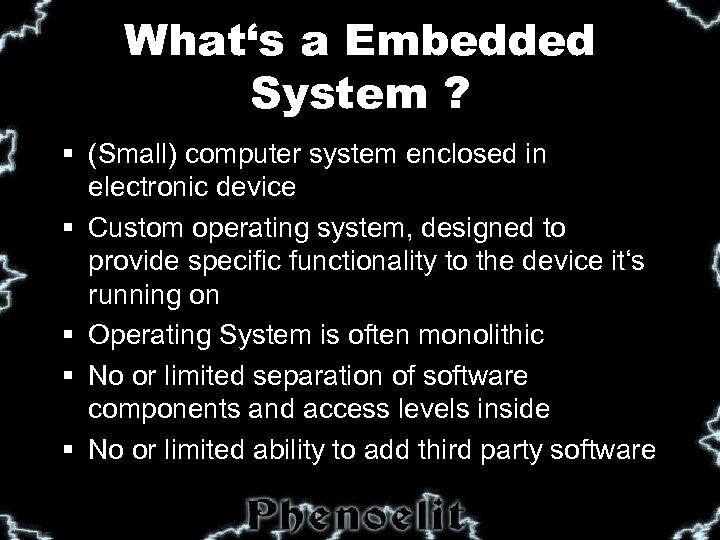 What‘s a Embedded System ?

▪ (Small) computer system enclosed in electronic device
▪ Custom operating system, designed to provide specific functionality to the device it‘s running on
▪ Operating System is often monolithic
▪ No or limited separation of software components and access levels inside
▪ No or limited ability to add third party software

Phenoelit